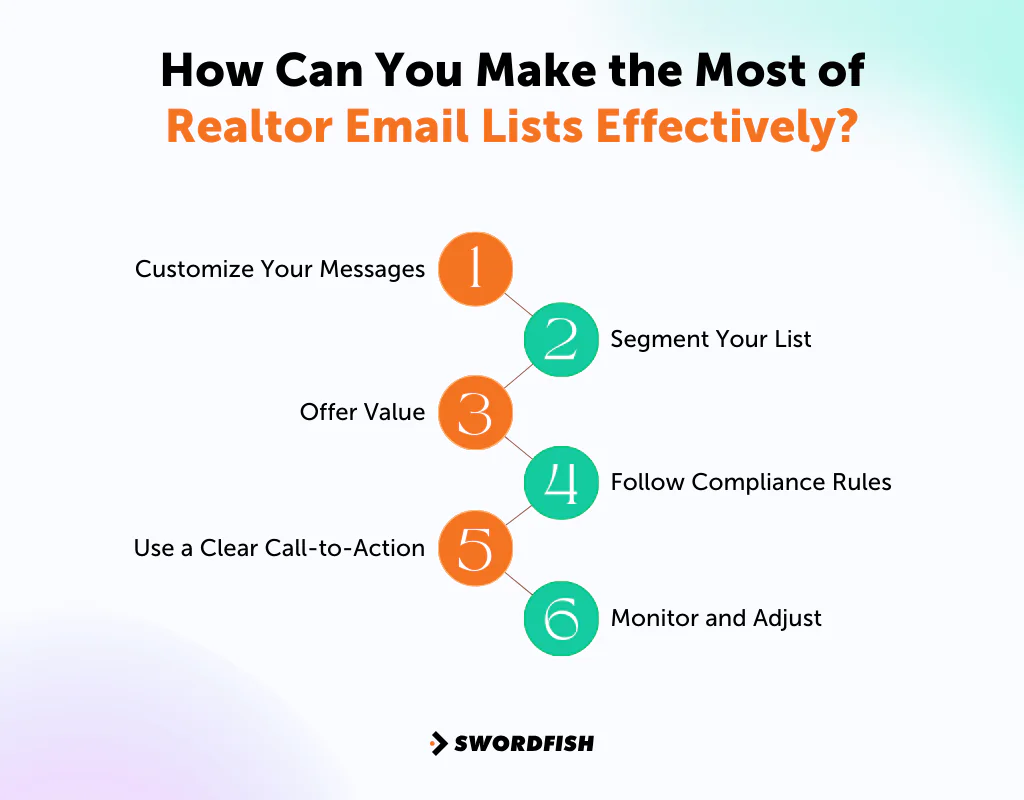 How Can You Make the Most of Realtor Email Lists Effectively?

Customize Your Messages 1

2 Segment Your List

Offer Value 3

4 Follow Compliance Rules

Use a Clear Call-to-Action 5

6 Monitor and Adjust

SWORDFISH